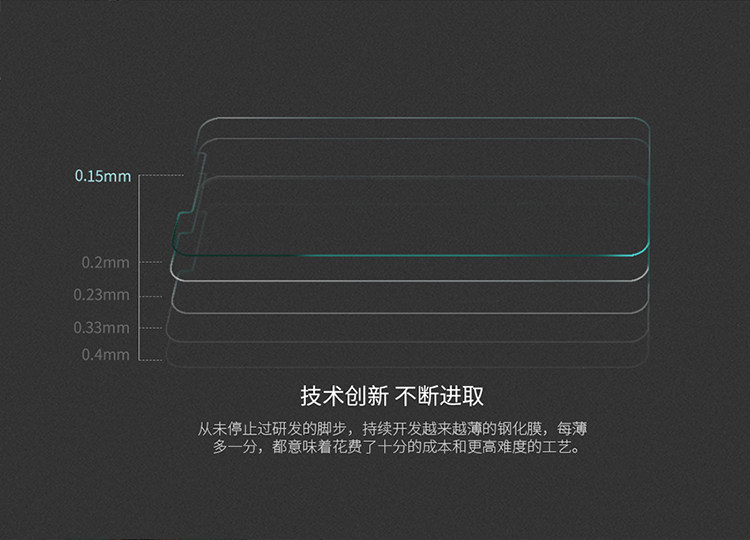 0.15mm

0.2mm

0.23mm

0.33mm

0.4mm

技术创新 不断进取

从未停止过研发的脚步，持续开发越来越薄的钢化膜，每薄多一分，都意味着花费了十分的成本和更高难度的工艺。